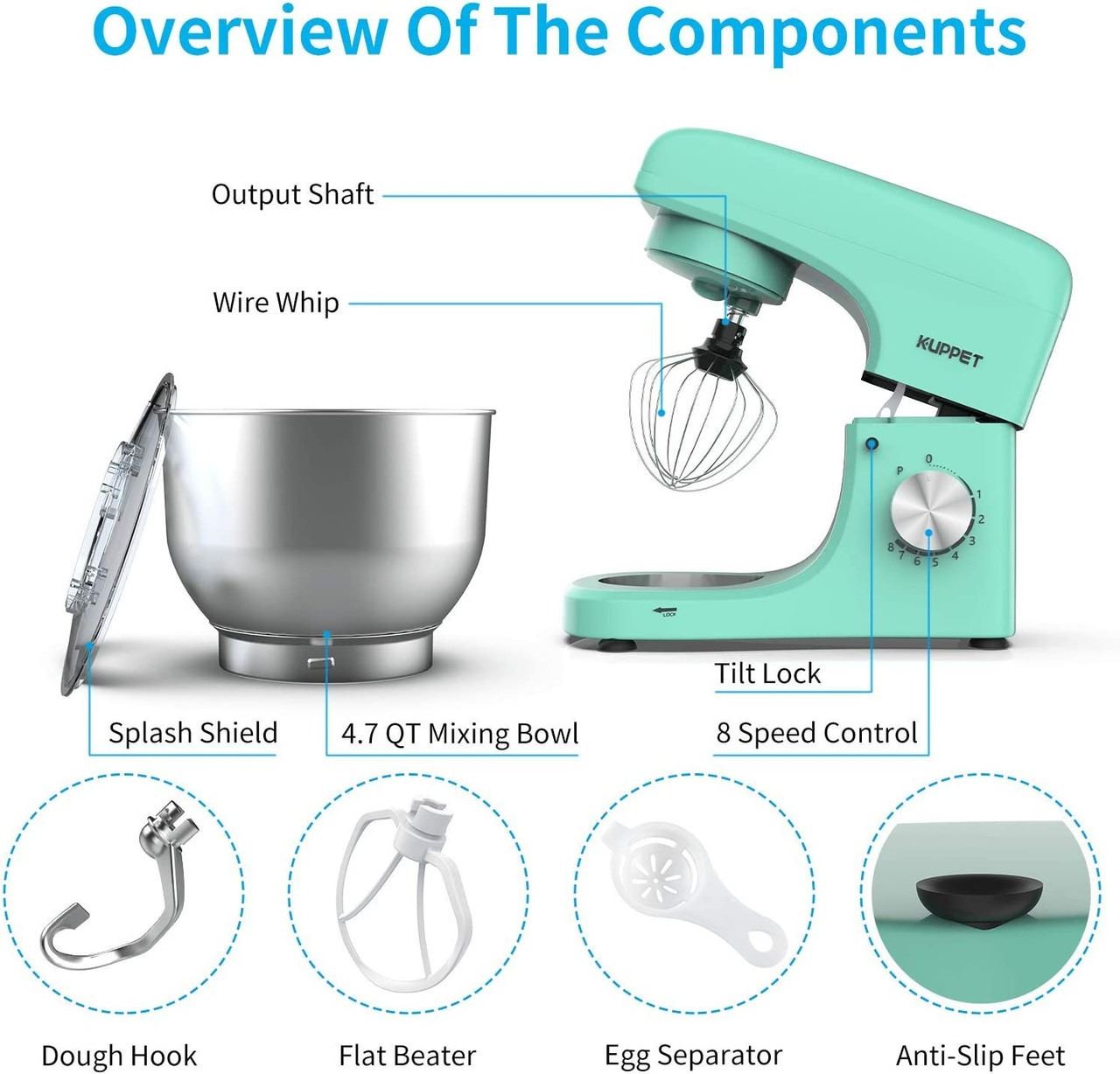 Overview Of The Components

Output Shaft

Wire Whip

KUPPET

P 0 1 2 3 4 5 6 7 8

LOCK

Tilt Lock

Splash Shield

4.7 QT Mixing Bowl

8 Speed Control

Dough Hook

Flat Beater

Egg Separator

Anti-Slip Feet